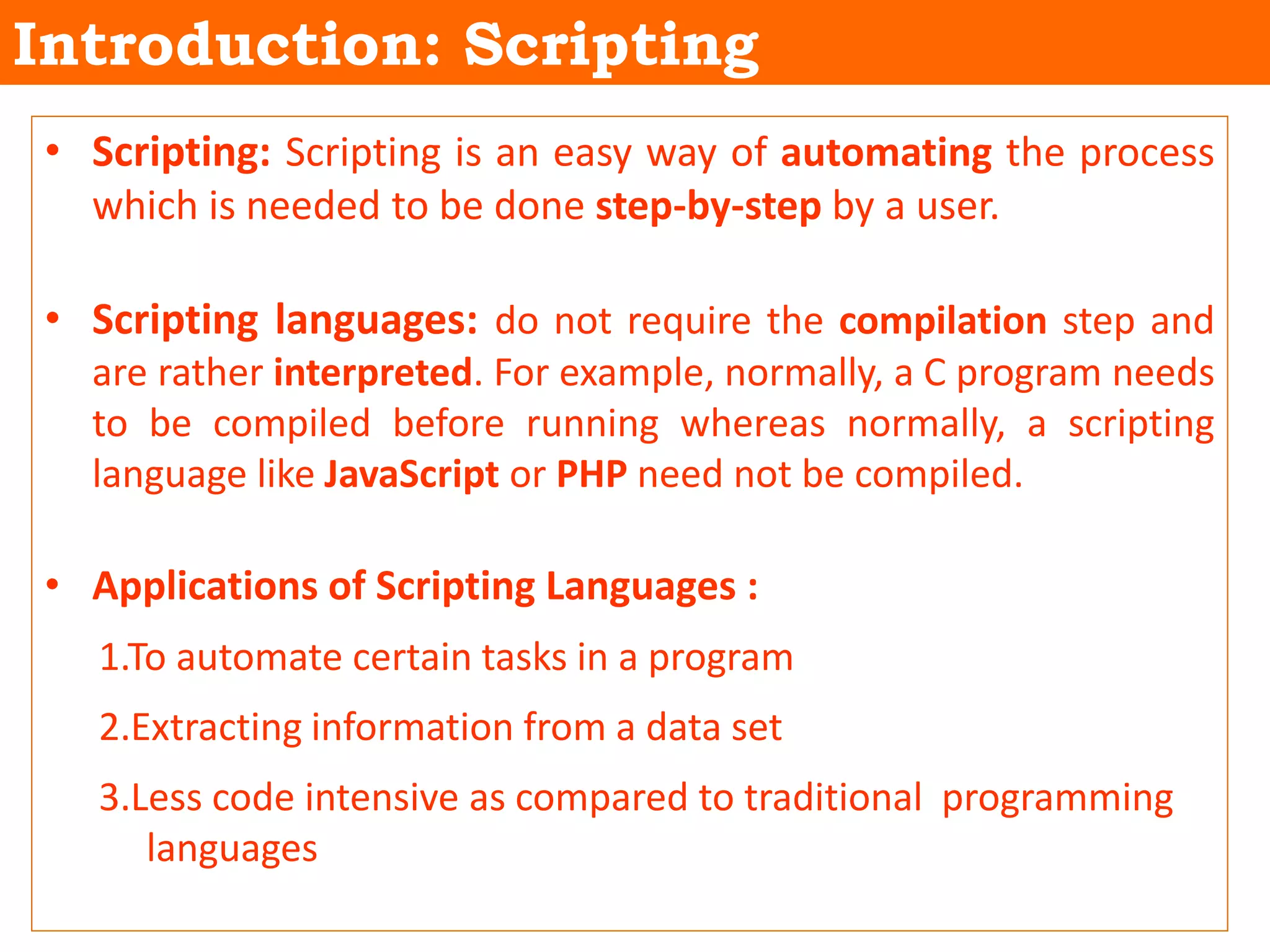 Introduction: Scripting

• Scripting: Scripting is an easy way of automating the process which is needed to be done step-by-step by a user.

• Scripting languages: do not require the compilation step and are rather interpreted. For example, normally, a C program needs to be compiled before running whereas normally, a scripting language like JavaScript or PHP need not be compiled.

• Applications of Scripting Languages :

1.To automate certain tasks in a program

2.Extracting information from a data set

3.Less code intensive as compared to traditional programming languages